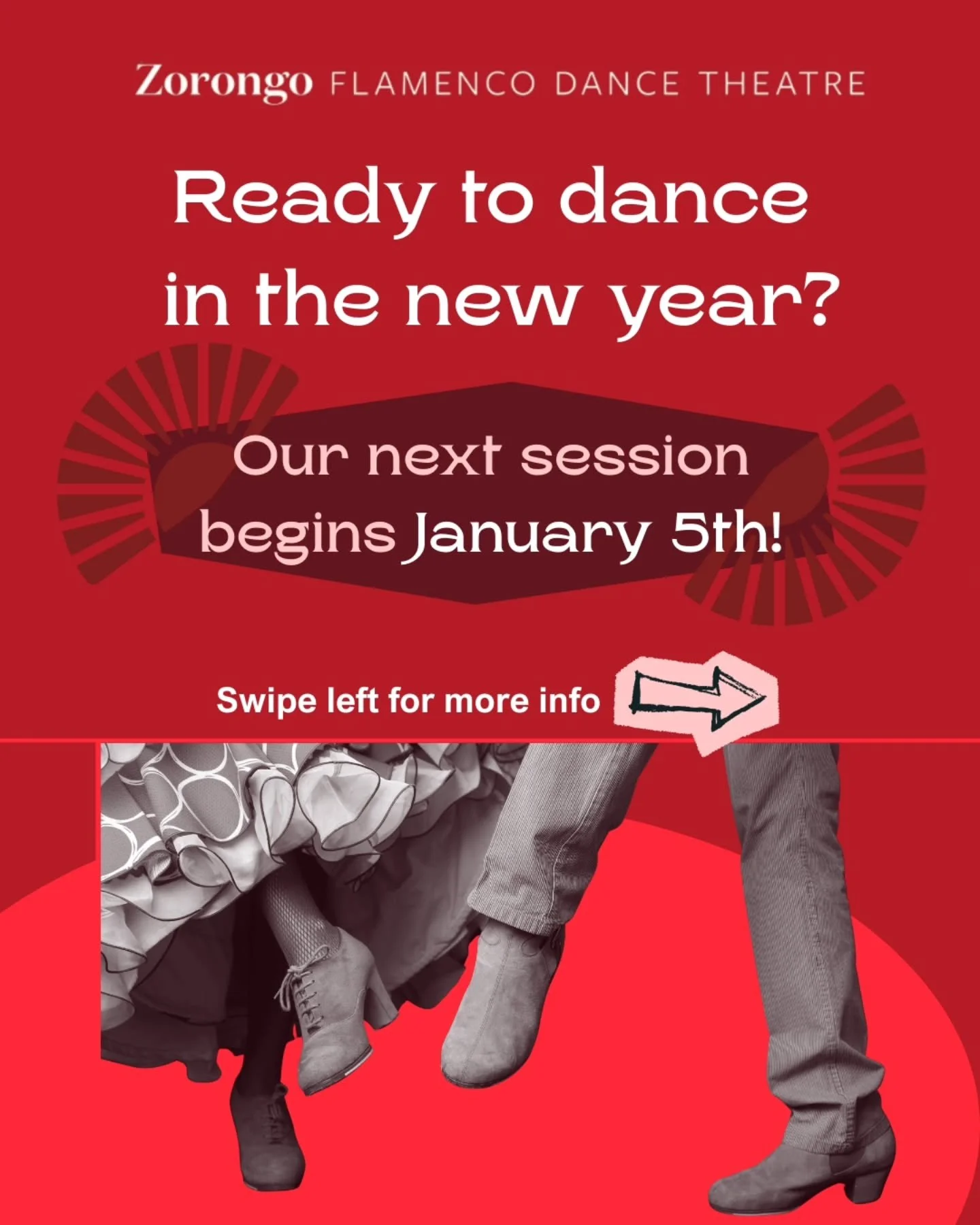 Zorongo FLAMENCO DANCE THEATRE

Ready to dance in the new year?

Our next session begins January 5th!

Swipe left for more info